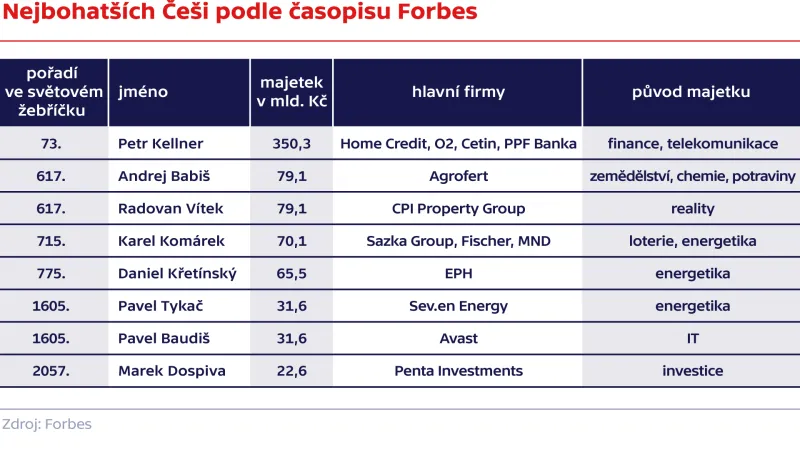 Nejbohatších Češi podle časopisu Forbes

| pořadí ve světovém žebříčku | jméno | majetek v mld. Kč | hlavní firmy | původ majetku |
|---|---|---|---|---|
| 73. | Petr Kellner | 350,3 | Home Credit, O2, Cetin, PPF Banka | finance, telekomunikace |
| 617. | Andrej Babiš | 79,1 | Agrofert | zemědělství, chemie, potraviny |
| 617. | Radovan Vítek | 79,1 | CPI Property Group | reality |
| 715. | Karel Komárek | 70,1 | Sazka Group, Fischer, MND | loterie, energetika |
| 775. | Daniel Křetínský | 65,5 | EPH | energetika |
| 1605. | Pavel Tykač | 31,6 | Sev.en Energy | energetika |
| 1605. | Pavel Baudiš | 31,6 | Avast | IT |
| 2057. | Marek Dospiva | 22,6 | Penta Investments | investice |

Zdroj: Forbes